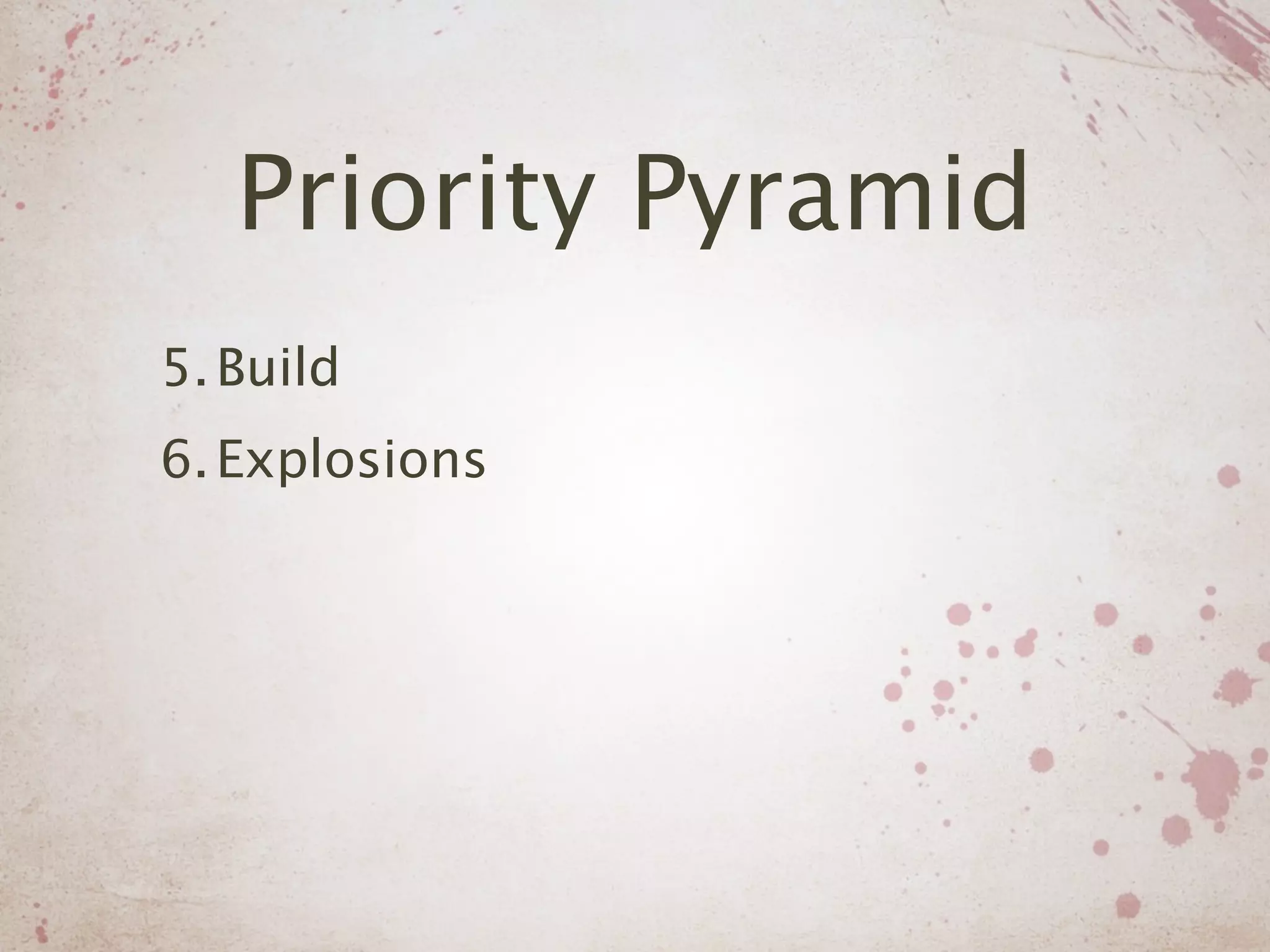 Priority Pyramid

5. Build
6. Explosions